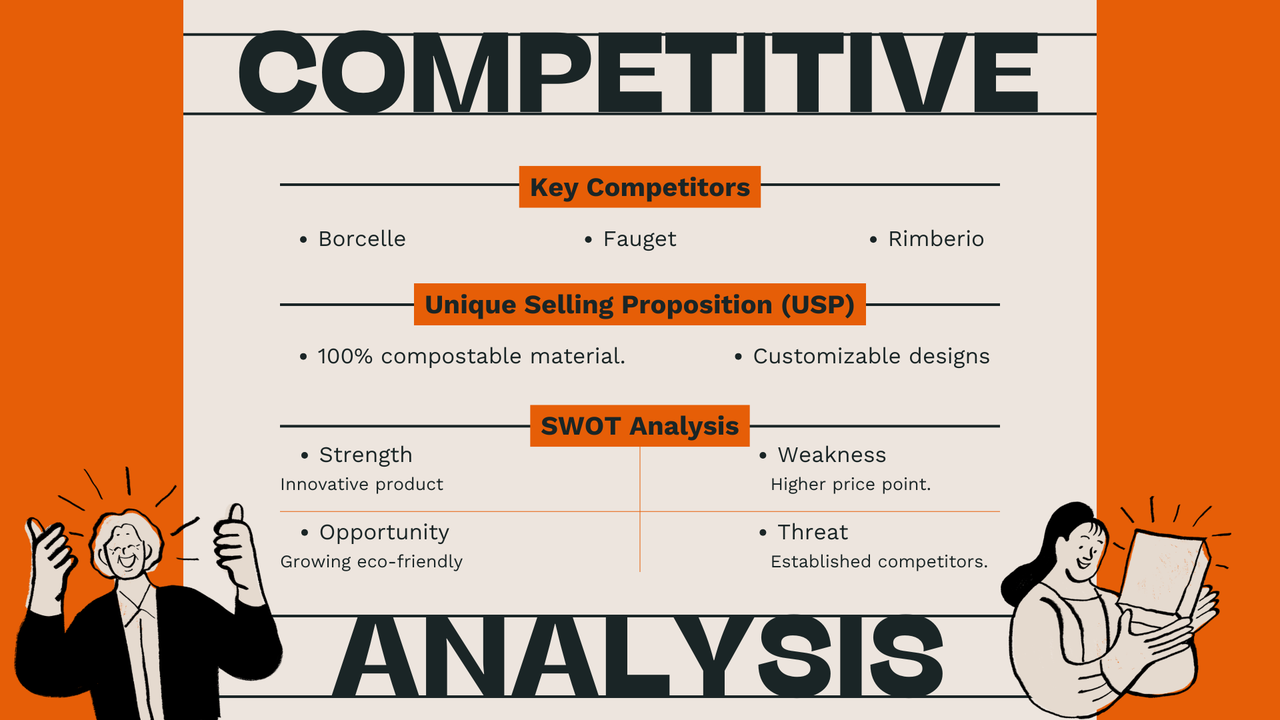 COMPETITIVE

Key Competitors

• Borcelle
• Fauget
• Rimberio

Unique Selling Proposition (USP)

• 100% compostable material.
• Customizable designs

SWOT Analysis

• Strength
Innovative product

• Weakness
Higher price point.

• Opportunity
Growing eco-friendly

• Threat
Established competitors.

ANALYSIS